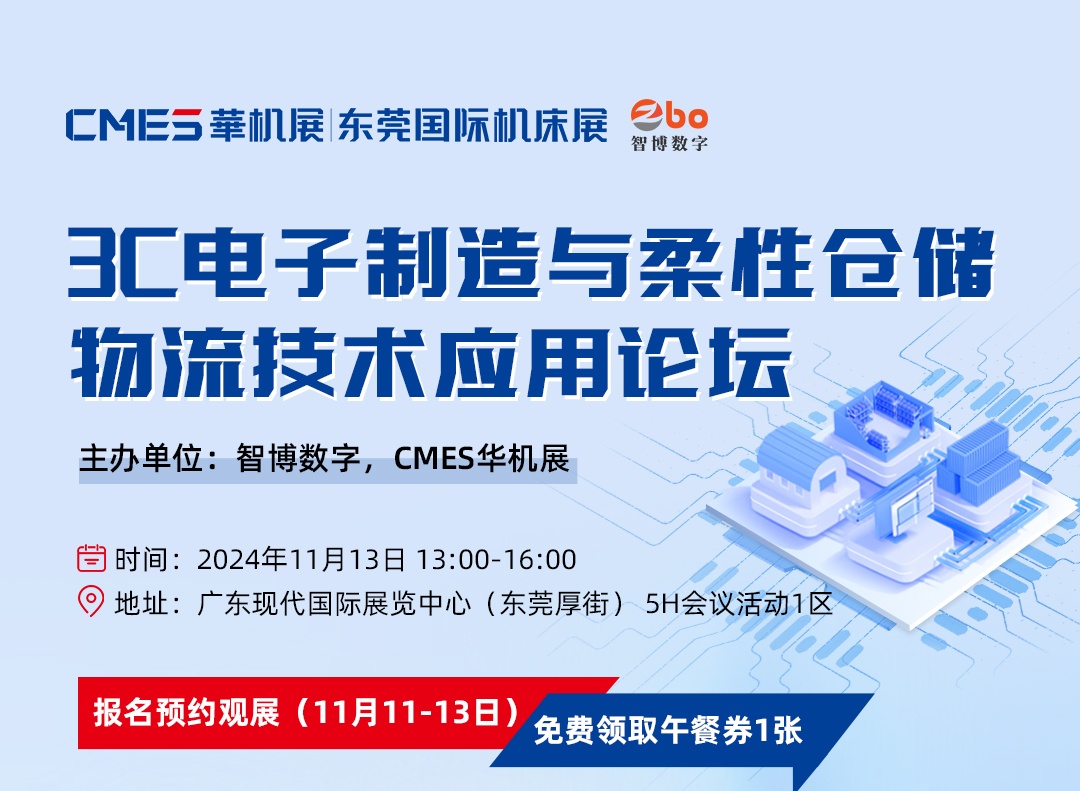 CMES 華机展 | 东莞国际机床展

zbo
智博数字

3C电子制造与柔性仓储物流技术应用论坛

主办单位：智博数字，CMES华机展

时间：2024年11月13日 13:00-16:00

地址：广东现代国际展览中心（东莞厚街） 5H会议活动1区

报名预约观展（11月11-13日）

免费领取午餐券1张